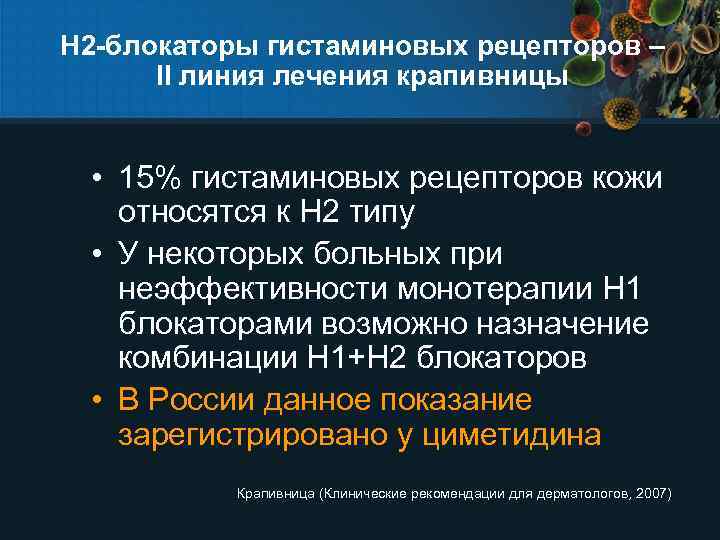 Н2-блокаторы гистаминовых рецепторов – II линия лечения крапивницы

• 15% гистаминовых рецепторов кожи относятся к Н2 типу
• У некоторых больных при неэффективности монотерапии Н1 блокаторами возможно назначение комбинации Н1+Н2 блокаторов
• В России данное показание зарегистрировано у циметидина

Крапивница (Клинические рекомендации для дерматологов, 2007)